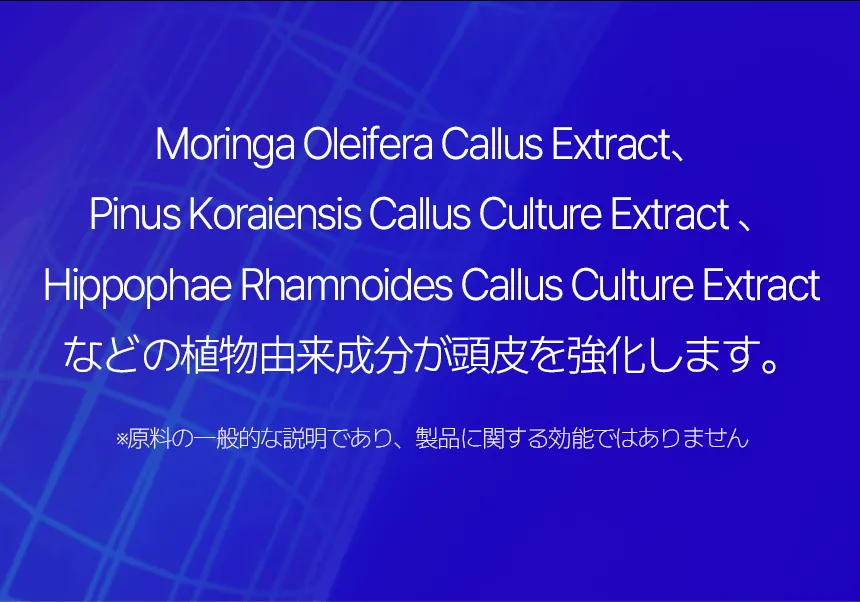 Moringa Oleifera Callus Extract、
Pinus Koraiensis Callus Culture Extract 、
Hippophae Rhamnoides Callus Culture Extract
などの植物由来成分が頭皮を強化します。

※原料の一般的な説明であり、製品に関する効能ではありません